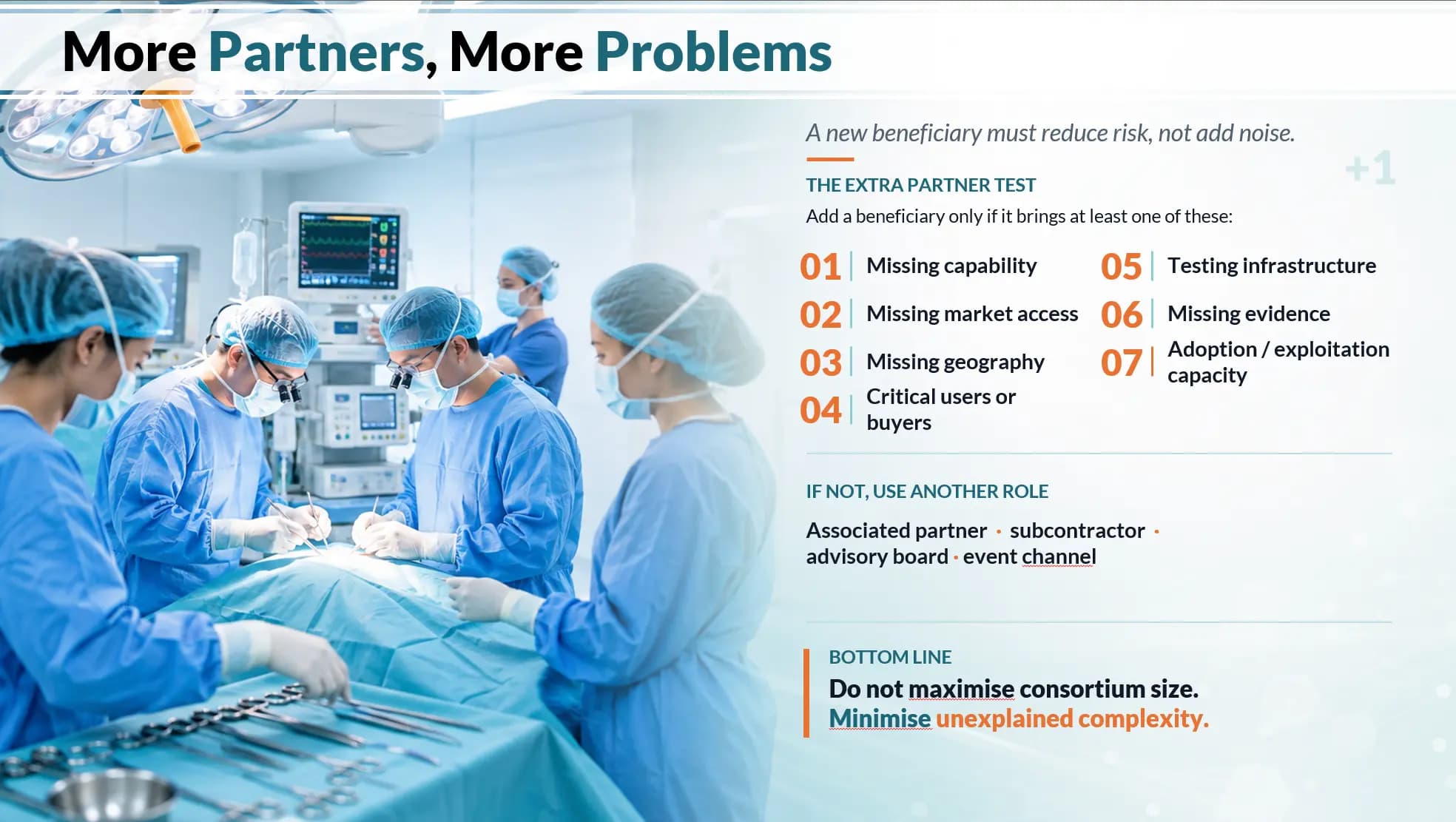 More Partners, More Problems

A new beneficiary must reduce risk, not add noise.

+1

THE EXTRA PARTNER TEST

Add a beneficiary only if it brings at least one of these:

01 Missing capability

02 Missing market access

03 Missing geography

04 Critical users or buyers

05 Testing infrastructure

06 Missing evidence

07 Adoption / exploitation capacity

IF NOT, USE ANOTHER ROLE

Associated partner · subcontractor · advisory board · event channel

BOTTOM LINE

Do not maximise consortium size.
Minimise unexplained complexity.